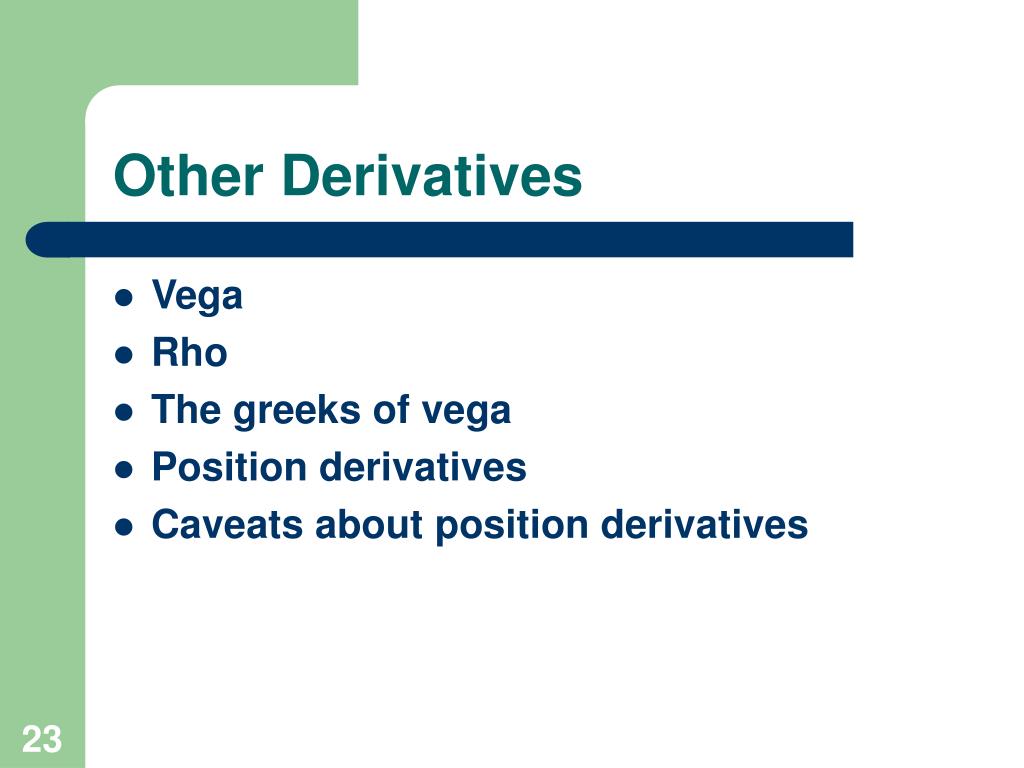 Other Derivatives

- Vega
- Rho
- The greeks of vega
- Position derivatives
- Caveats about position derivatives

23